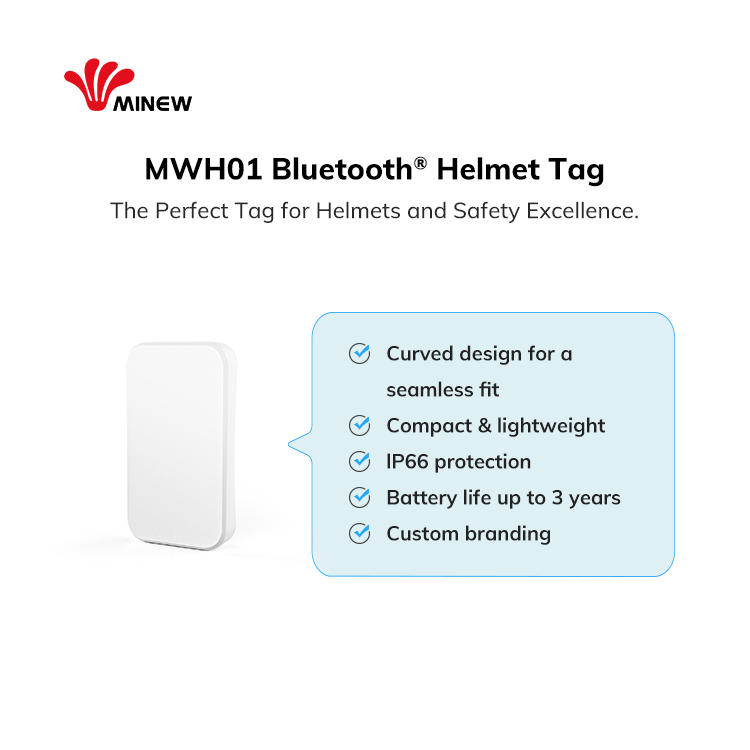 MINEW

MWH01 Bluetooth® Helmet Tag

The Perfect Tag for Helmets and Safety Excellence.

Curved design for a seamless fit
Compact & lightweight
IP66 protection
Battery life up to 3 years
Custom branding